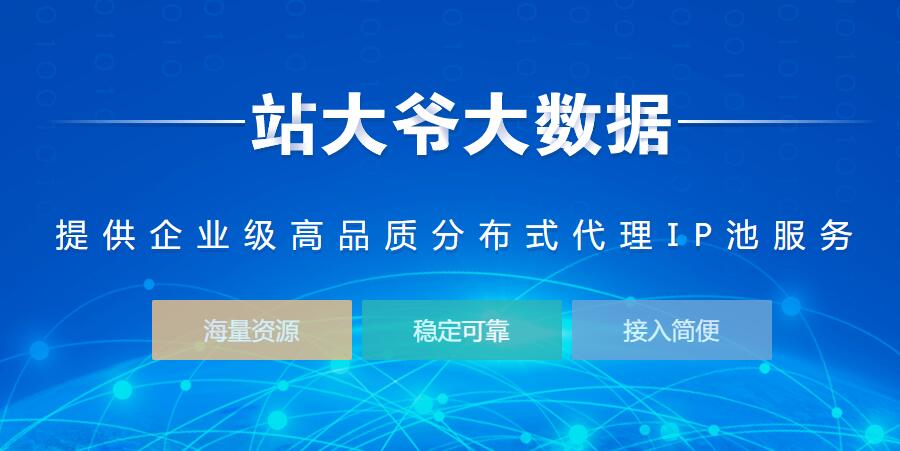 站大爷大数据

提供企业级高品质分布式代理IP池服务

海量资源

稳定可靠

接入简便